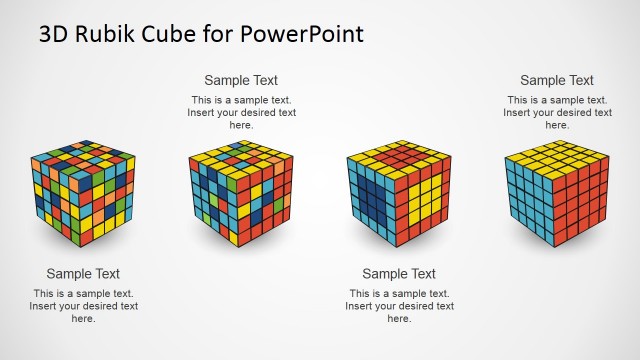 3D Rubik Cube for PowerPoint

Sample Text

This is a sample text. Insert your desired text here.

Sample Text

This is a sample text. Insert your desired text here.

Sample Text

This is a sample text. Insert your desired text here.

Sample Text

This is a sample text. Insert your desired text here.